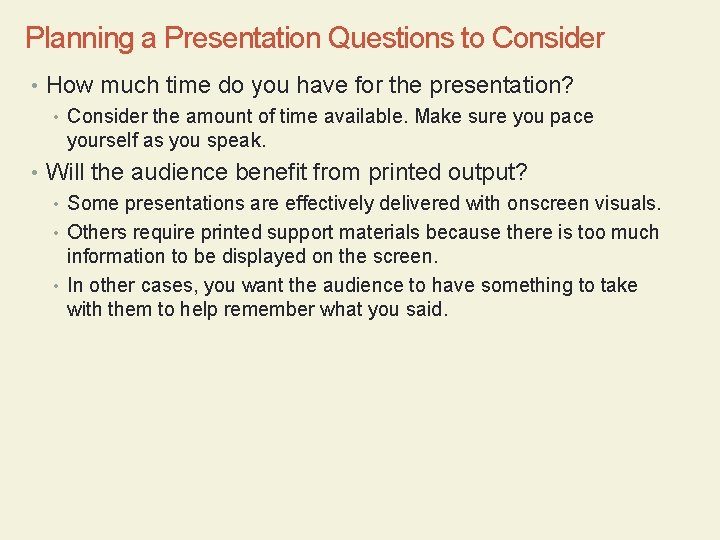 Planning a Presentation Questions to Consider

• How much time do you have for the presentation?
  • Consider the amount of time available. Make sure you pace yourself as you speak.
• Will the audience benefit from printed output?
  • Some presentations are effectively delivered with onscreen visuals.
  • Others require printed support materials because there is too much information to be displayed on the screen.
  • In other cases, you want the audience to have something to take with them to help remember what you said.